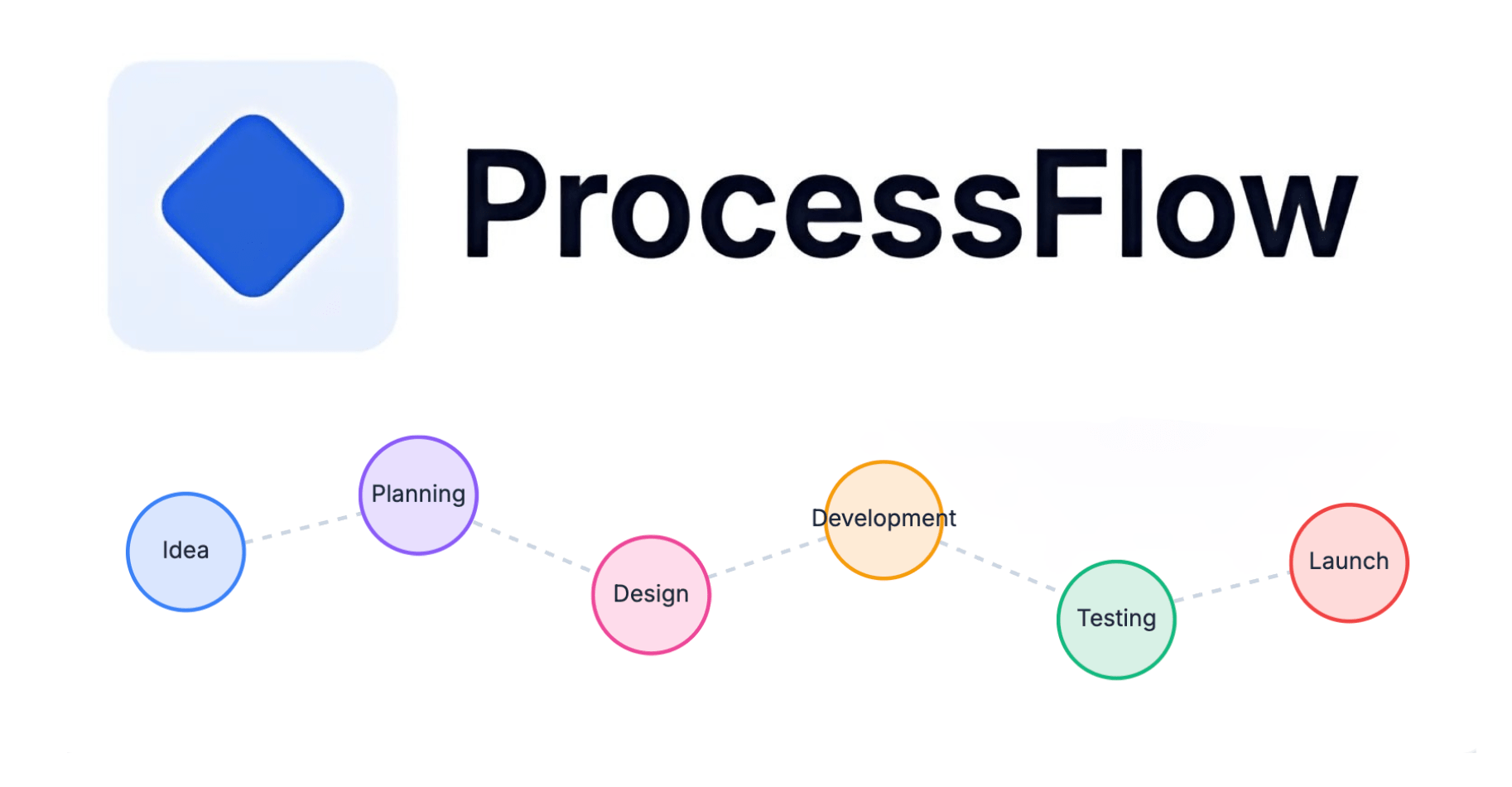 ProcessFlow

Idea

Planning

Design

Development

Testing

Launch